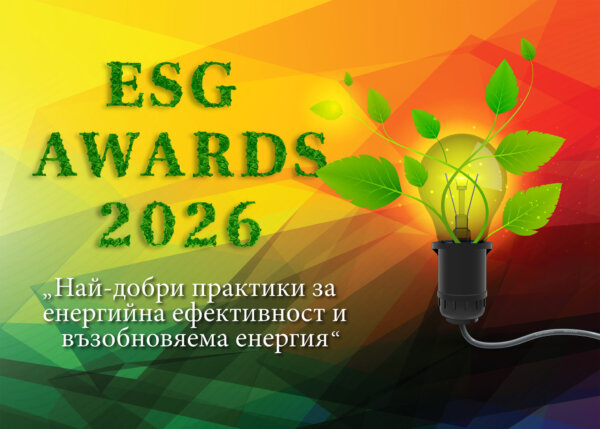 ESG
AWARDS
2026

„Най-добри практики за енергийна ефективност и възобновяема енергия“